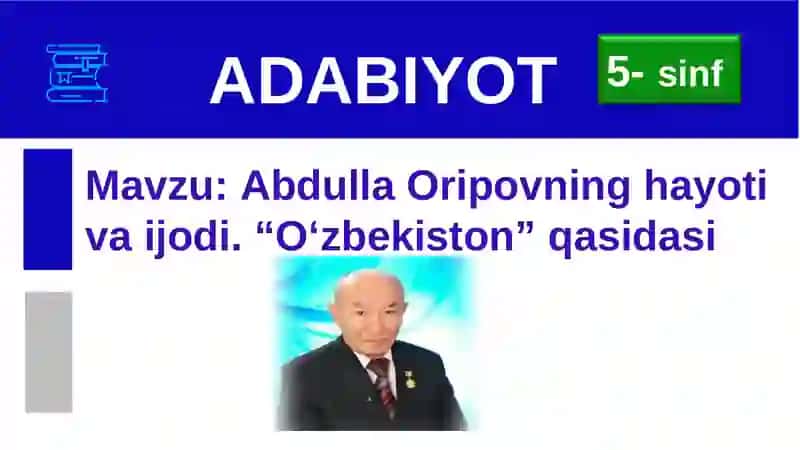 ADABIYOT

5- sinf

Mavzu: Abdulla Oripovning hayoti va ijodi. “O‘zbekiston” qasidasi